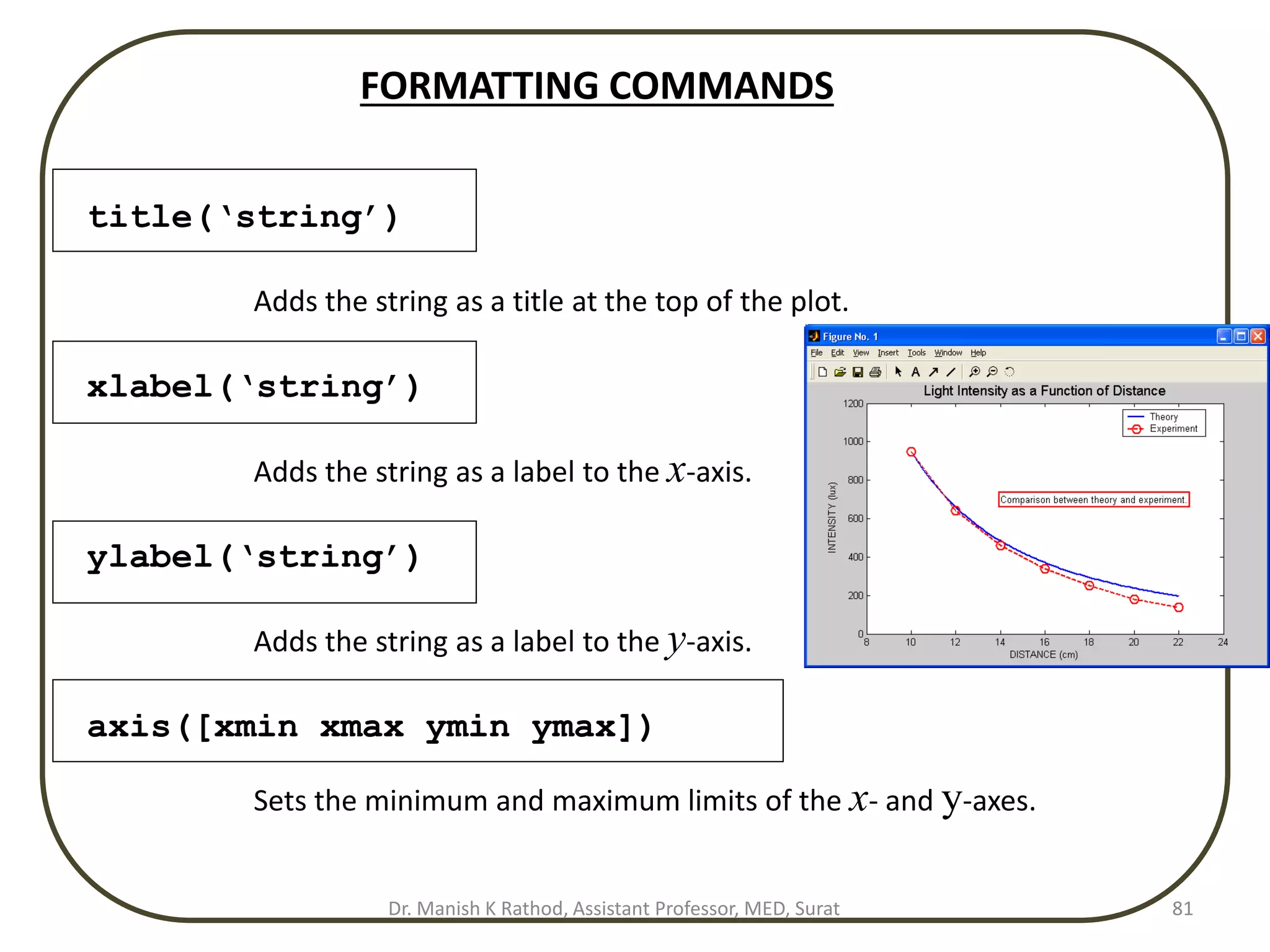 FORMATTING COMMANDS

title('string')

Adds the string as a title at the top of the plot.

xlabel('string')

Adds the string as a label to the $x$-axis.

ylabel('string')

Adds the string as a label to the $y$-axis.

axis([xmin xmax ymin ymax])

Sets the minimum and maximum limits of the $x$- and $y$-axes.

Figure No. 1
File Edit View Insert Tools Window Help
Light Intensity as a Function of Distance
Theory
Experiment
Comparison between theory and experiment.
INTENSITY (lux)
1200
1000
800
600
400
200
0
8 10 12 14 16 18 20 22 24
DISTANCE (cm)

Dr. Manish K Rathod, Assistant Professor, MED, Surat
81